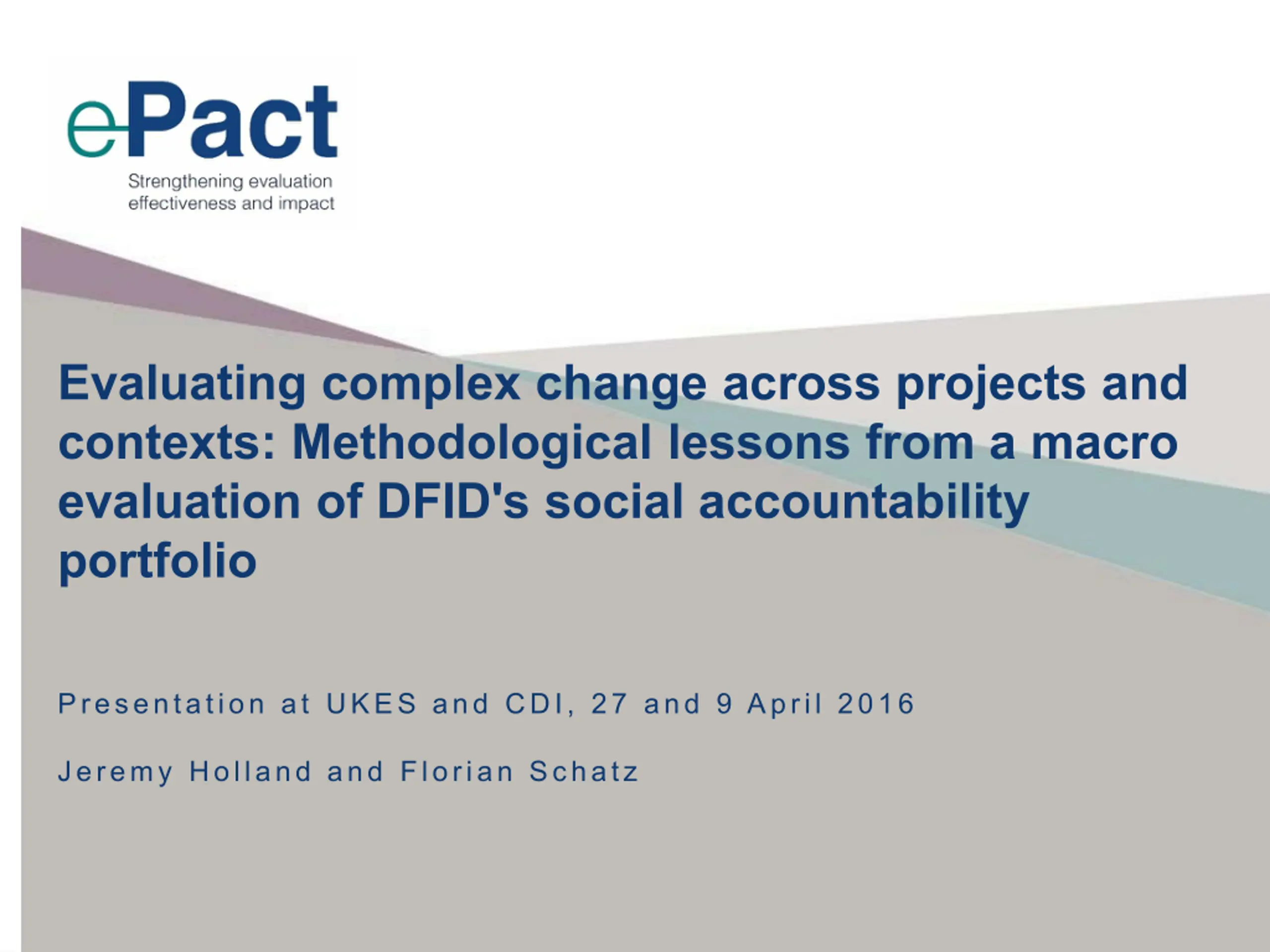 ePact
Strengthening evaluation effectiveness and impact

Evaluating complex change across projects and contexts: Methodological lessons from a macro evaluation of DFID's social accountability portfolio

Presentation at UKES and CDI, 27 and 9 April 2016

Jeremy Holland and Florian Schatz